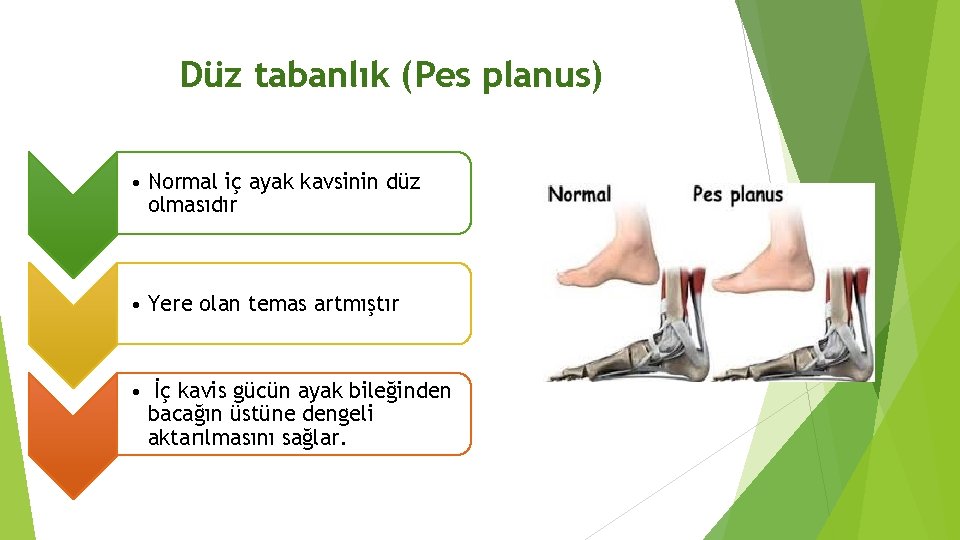 Düz tabanlık (Pes planus)

• Normal iç ayak kavsinin düz olmasıdır

• Yere olan temas artmıştır

• İç kavis gücün ayak bileğinden bacağın üstüne dengeli aktarılmasını sağlar.

Normal

Pes planus